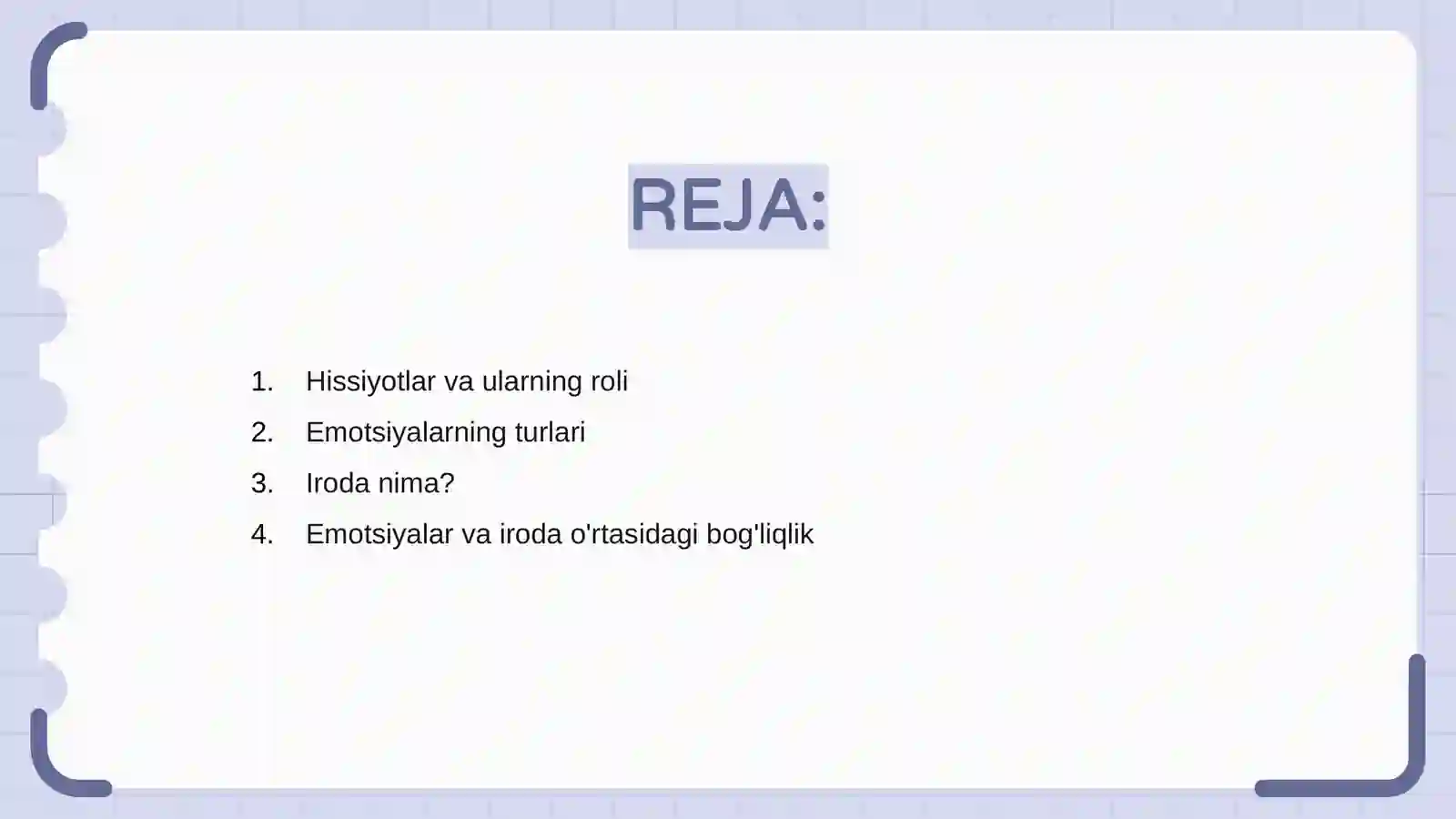 REJA:

1. Hissiyotlar va ularning roli
2. Emotsiyalarning turlari
3. Iroda nima?
4. Emotsiyalar va iroda o'rtasidagi bog'liqlik